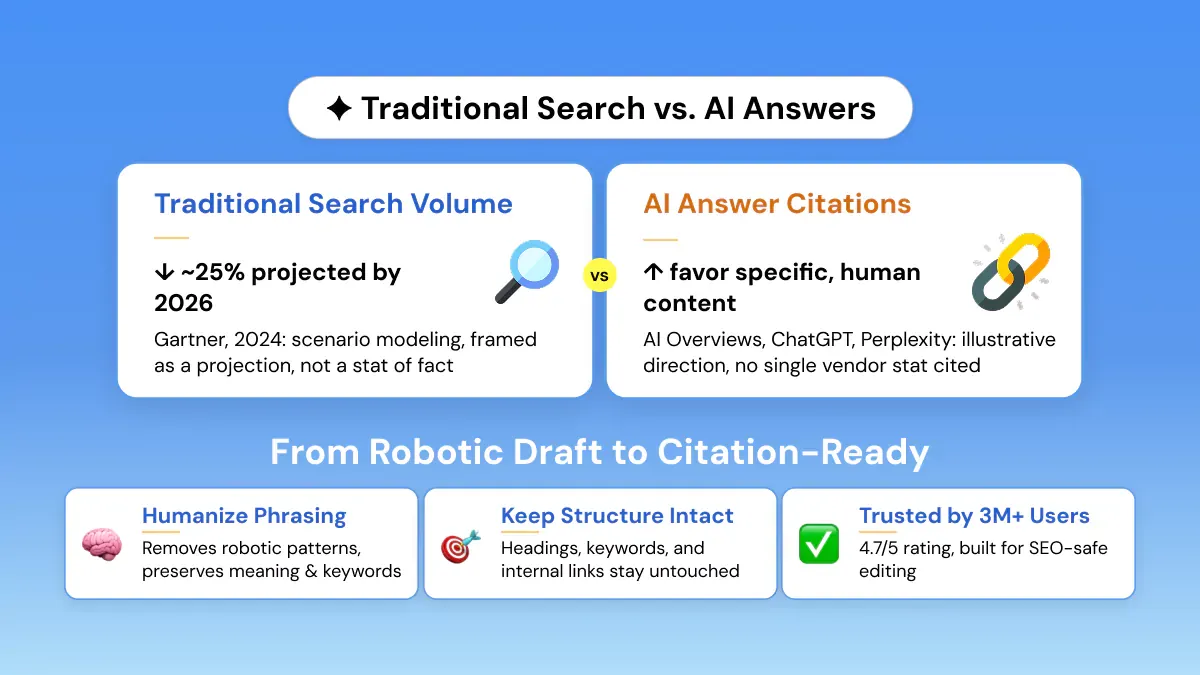 ✦ Traditional Search vs. AI Answers

Traditional Search Volume

↓ ~25% projected by 2026

Gartner, 2024: scenario modeling, framed as a projection, not a stat of fact

vs

AI Answer Citations

↑ favor specific, human content

AI Overviews, ChatGPT, Perplexity: illustrative direction, no single vendor stat cited

From Robotic Draft to Citation-Ready

Humanize Phrasing
Removes robotic patterns, preserves meaning & keywords

Keep Structure Intact
Headings, keywords, and internal links stay untouched

Trusted by 3M+ Users
4.7/5 rating, built for SEO-safe editing